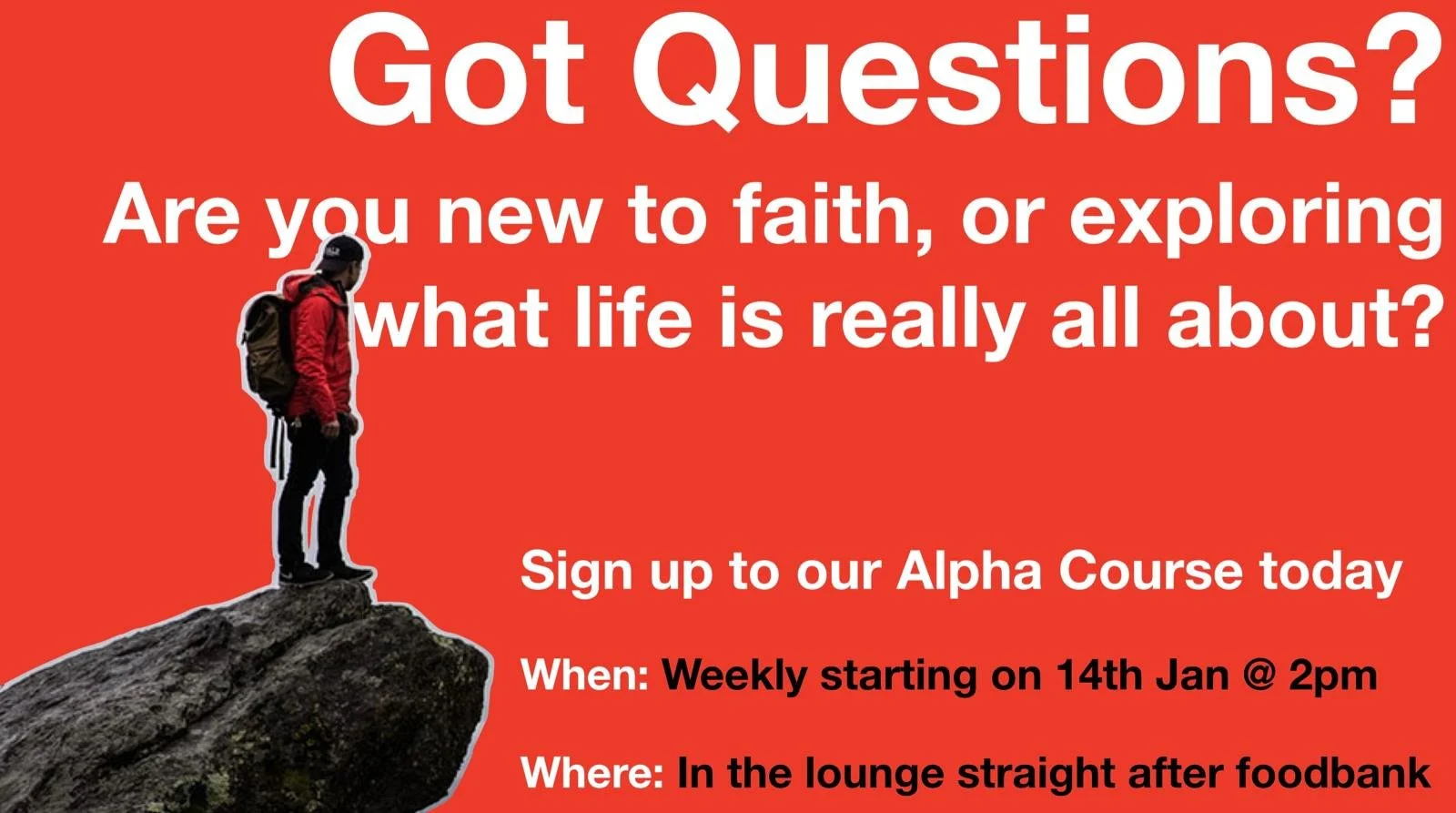 Got Questions?

Are you new to faith, or exploring what life is really all about?

Sign up to our Alpha Course today

When: Weekly starting on 14th Jan @ 2pm

Where: In the lounge straight after foodbank